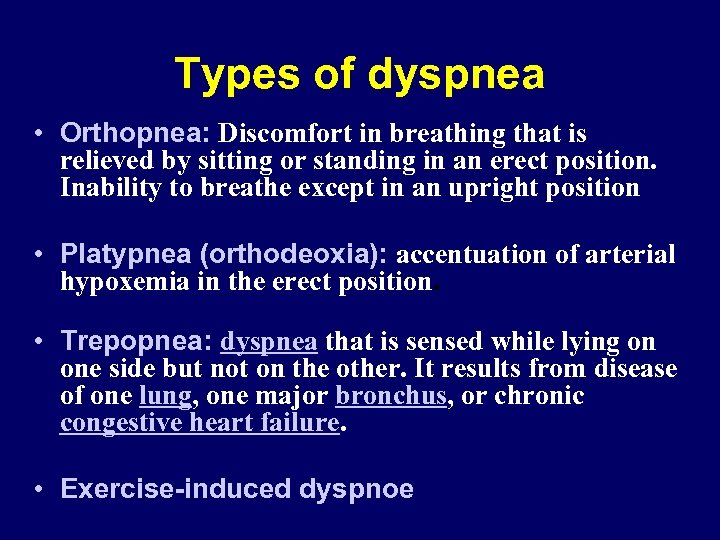 Types of dyspnea

• Orthopnea: Discomfort in breathing that is relieved by sitting or standing in an erect position. Inability to breathe except in an upright position

• Platypnea (orthodeoxia): accentuation of arterial hypoxemia in the erect position.

• Trepopnea: dyspnea that is sensed while lying on one side but not on the other. It results from disease of one lung, one major bronchus, or chronic congestive heart failure.

• Exercise-induced dyspnoe